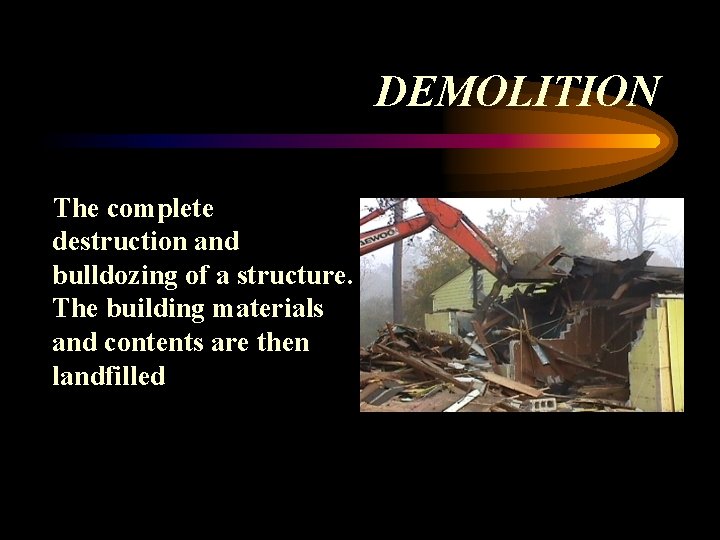 DEMOLITION

The complete destruction and bulldozing of a structure. The building materials and contents are then landfilled

AEWOO